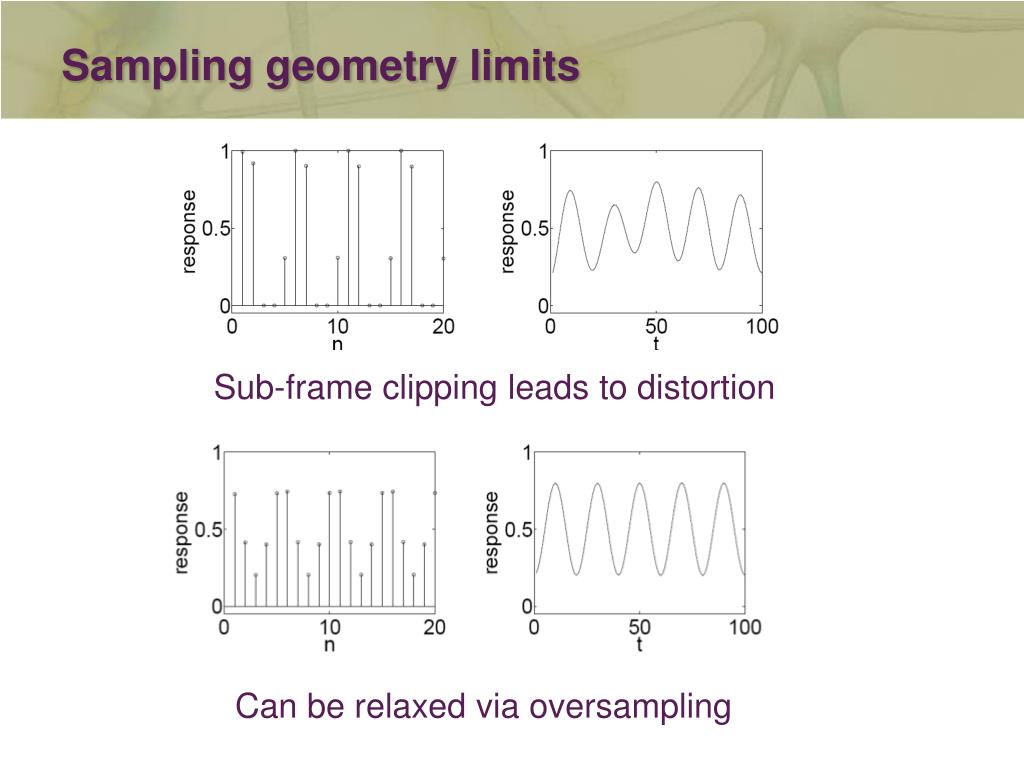 Sampling geometry limits

1
0.5
0
response
0 10 20
n

1
0.5
0
response
0 50 100
t

Sub-frame clipping leads to distortion

1
0.5
0
response
0 10 20
n

1
0.5
0
response
0 50 100
t

Can be relaxed via oversampling